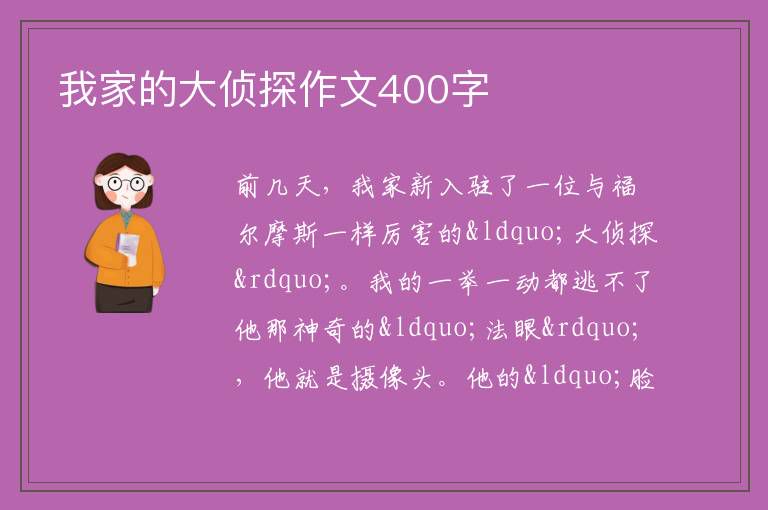 我家的大侦探作文400字

前几天，我家新入驻了一位与福尔摩斯一样厉害的&ldquo;大侦探&rdquo;。我的一举一动都逃不了他那神奇的&ldquo;法眼&rdquo;，他就是摄像头。他的&ldquo;脸